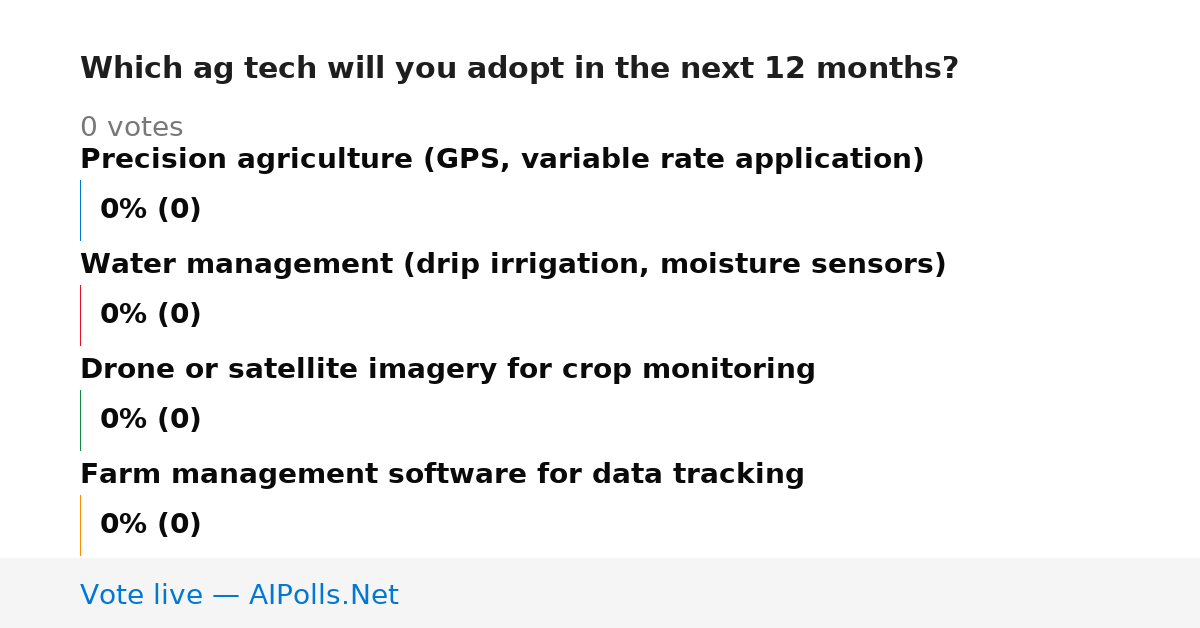 Which ag tech will you adopt in the next 12 months?

0 votes

Precision agriculture (GPS, variable rate application)

0% (0)

Water management (drip irrigation, moisture sensors)

0% (0)

Drone or satellite imagery for crop monitoring

0% (0)

Farm management software for data tracking

0% (0)

Vote live — AIPolls.Net